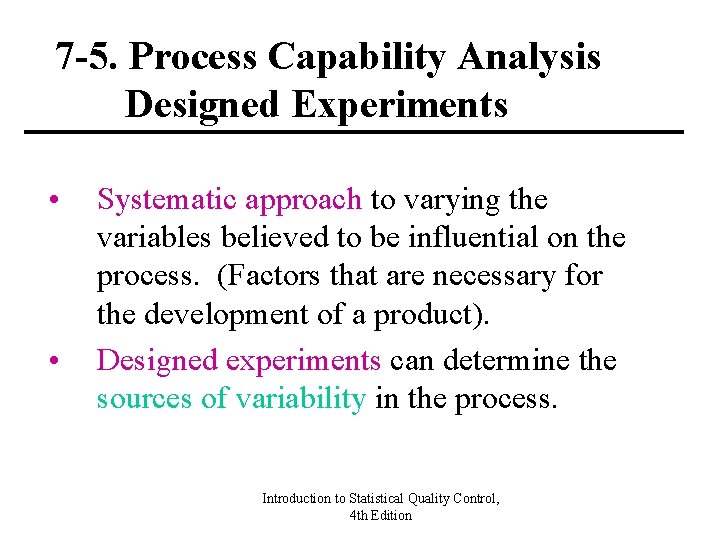 7-5. Process Capability Analysis Designed Experiments

• Systematic approach to varying the variables believed to be influential on the process. (Factors that are necessary for the development of a product).

• Designed experiments can determine the sources of variability in the process.

Introduction to Statistical Quality Control, 4th Edition